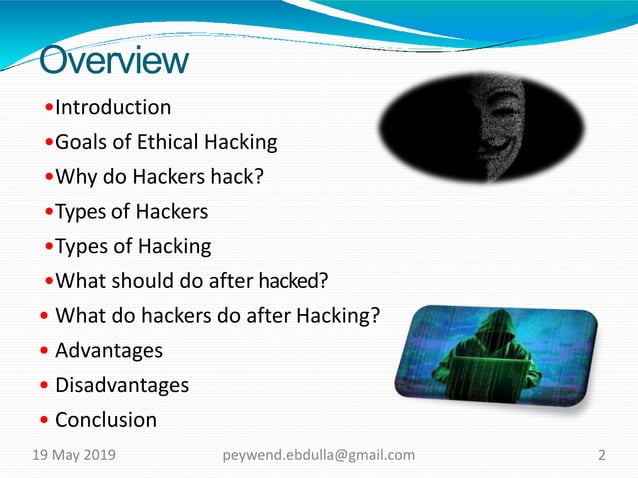 Overview

•Introduction
•Goals of Ethical Hacking
•Why do Hackers hack?
•Types of Hackers
•Types of Hacking
•What should do after hacked?
• What do hackers do after Hacking?
• Advantages
• Disadvantages
• Conclusion

19 May 2019 peywend.ebdulla@gmail.com 2